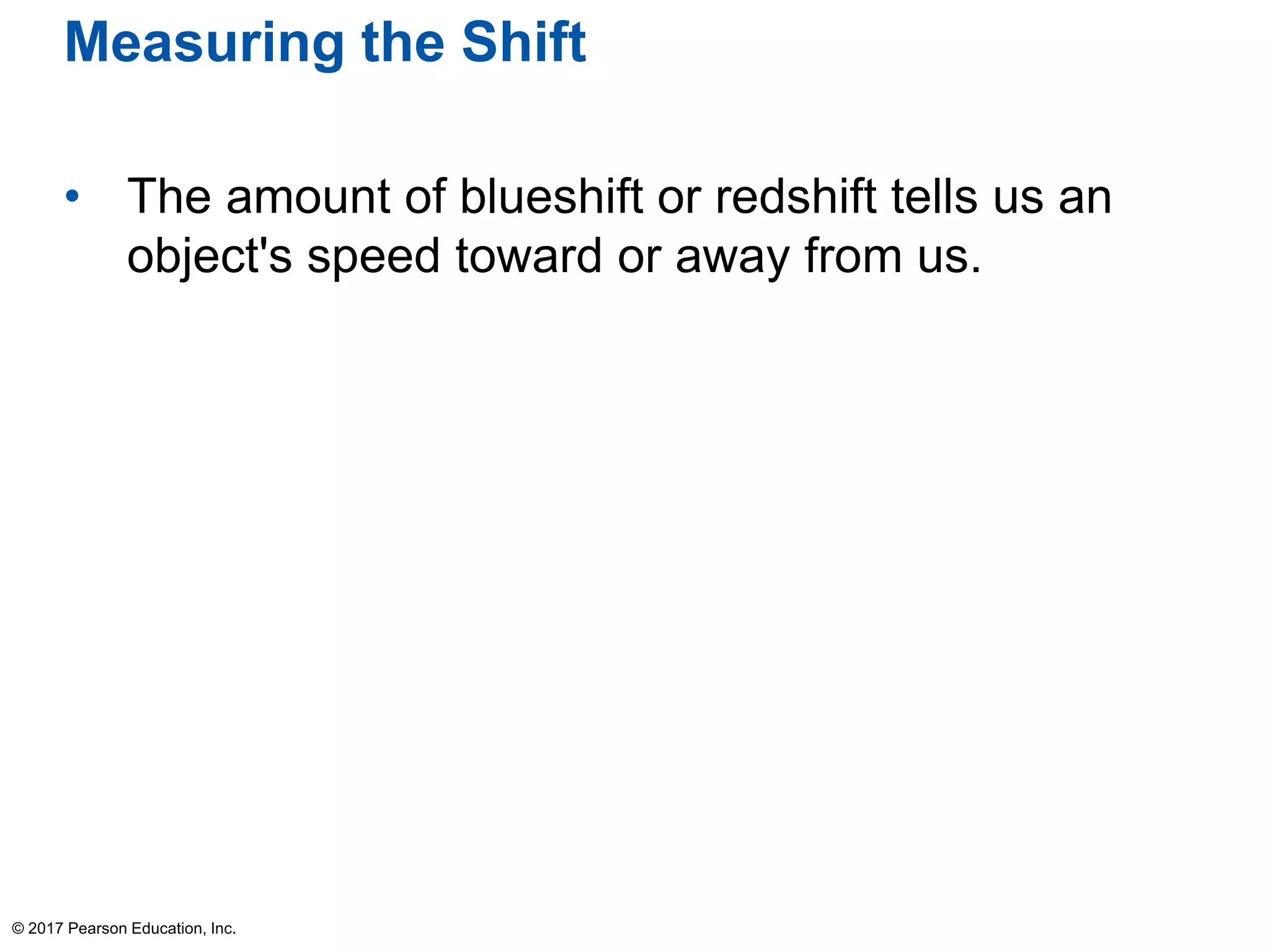 Measuring the Shift

• The amount of blueshift or redshift tells us an object's speed toward or away from us.

© 2017 Pearson Education, Inc.